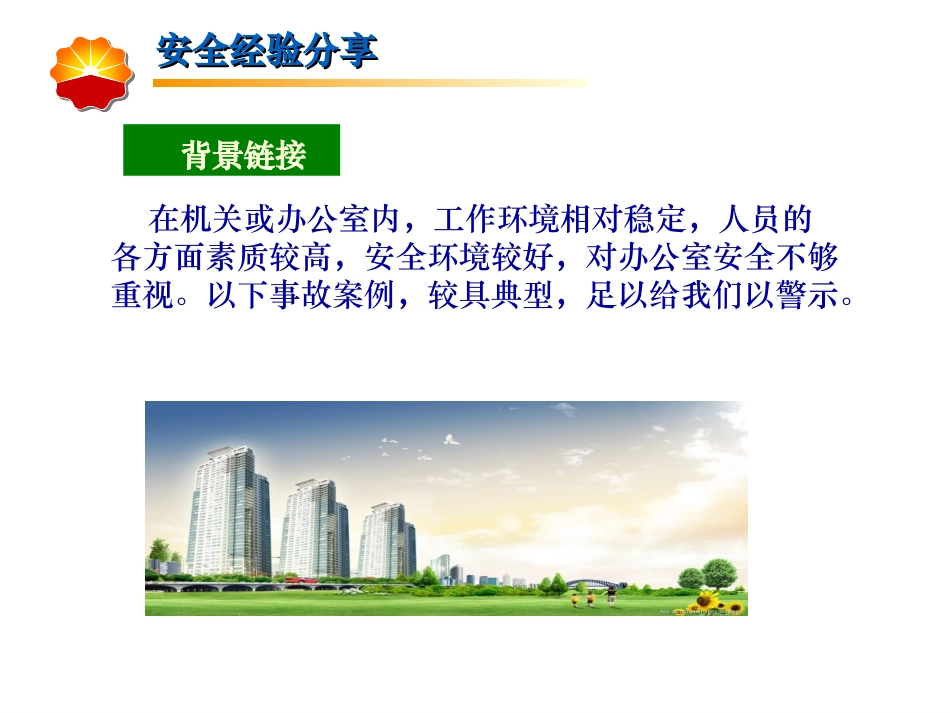 安全经验分享

背景链接

在机关或办公室内，工作环境相对稳定，人员的各方面素质较高，安全环境较好，对办公室安全不够重视。以下事故案例，较具典型，足以给我们以警示。